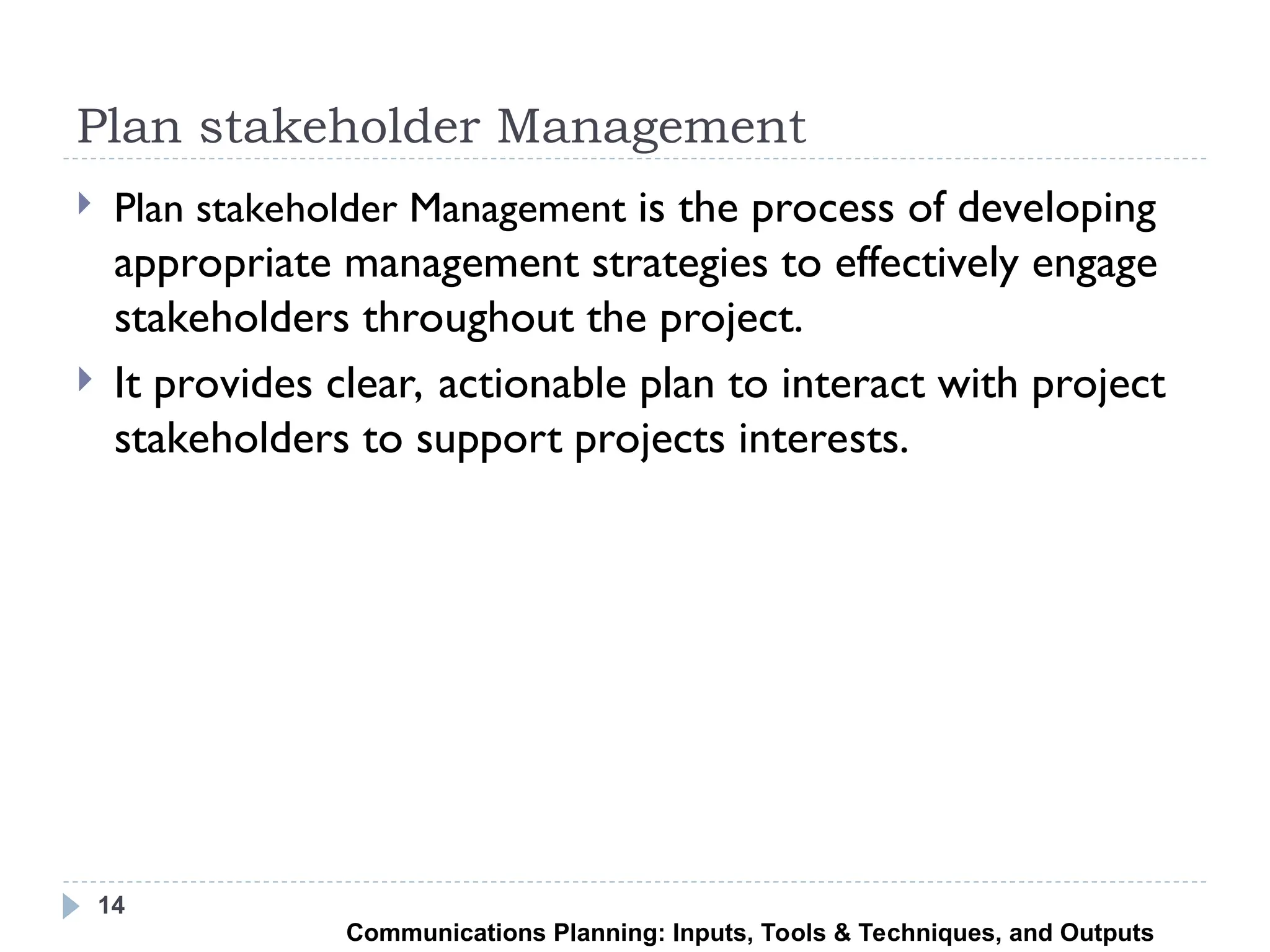 Plan stakeholder Management

Plan stakeholder Management is the process of developing appropriate management strategies to effectively engage stakeholders throughout the project.

It provides clear, actionable plan to interact with project stakeholders to support projects interests.

14

Communications Planning: Inputs, Tools & Techniques, and Outputs